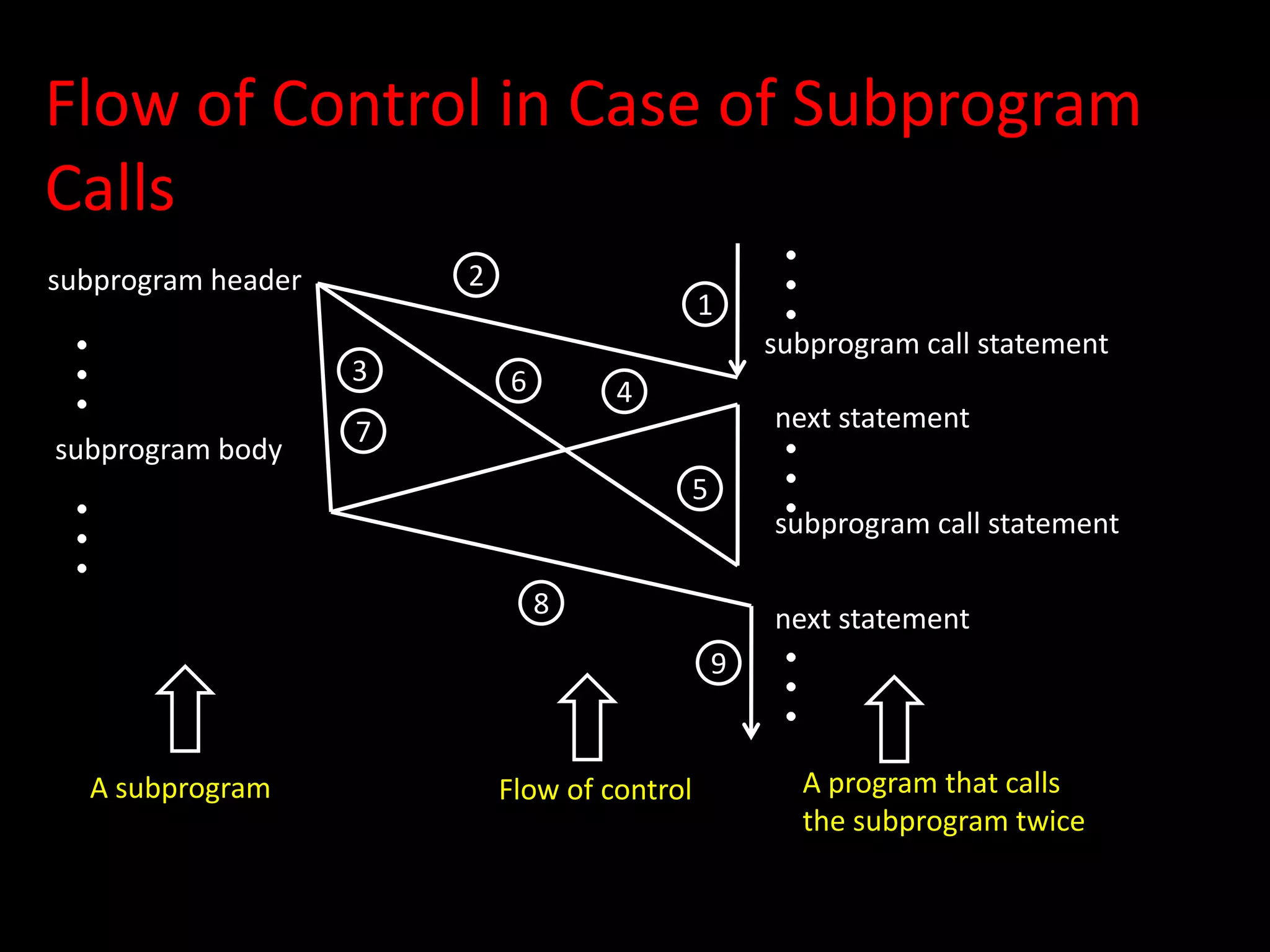 Flow of Control in Case of Subprogram Calls

subprogram header

•
•
•

subprogram body

•
•
•

2

1

3

6

4

7

5

8

9

•
•
•
subprogram call statement

next statement
•
•
•
subprogram call statement

next statement
•
•
•

A subprogram

Flow of control

A program that calls the subprogram twice